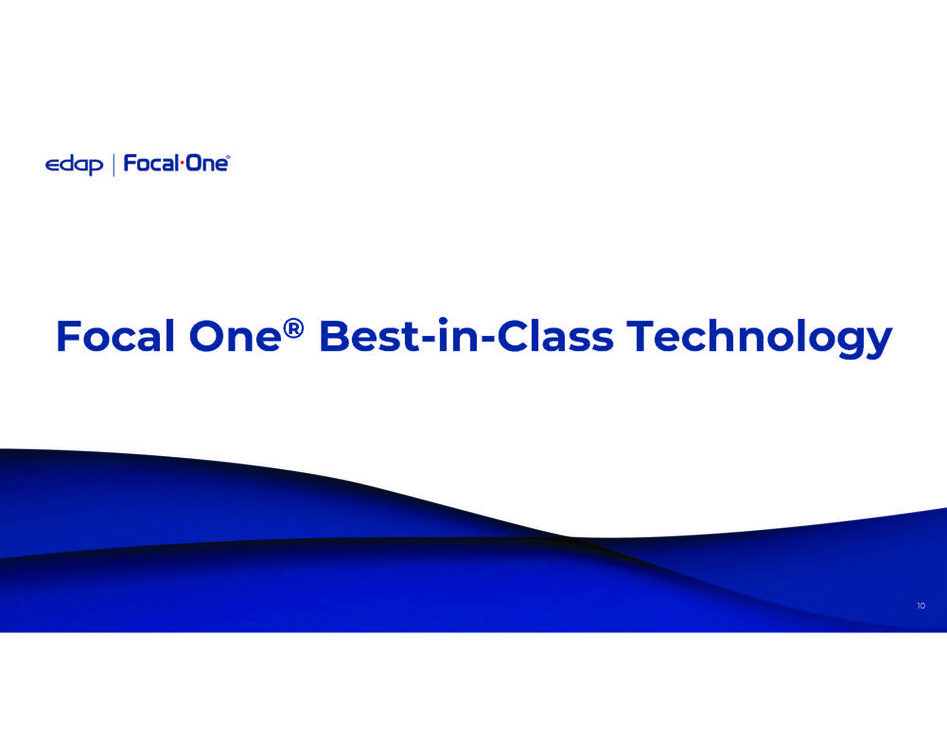 edap | Focal·One®

Focal One® Best-in-Class Technology

10